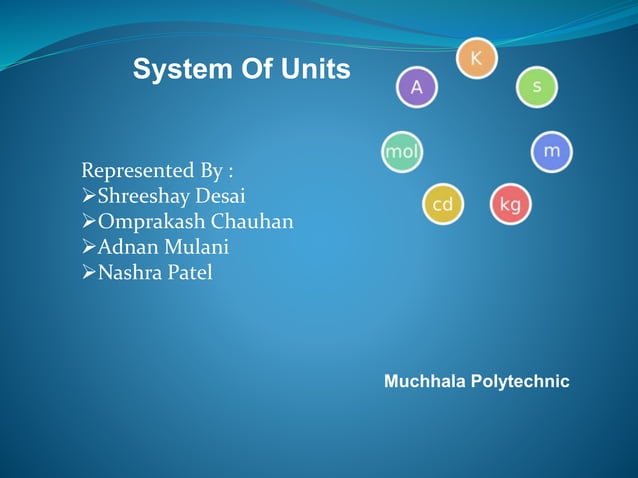 System Of Units

K
A
s
mol
m
cd
kg

Represented By :
➢Shreeshay Desai
➢Omprakash Chauhan
➢Adnan Mulani
➢Nashra Patel

Muchhala Polytechnic